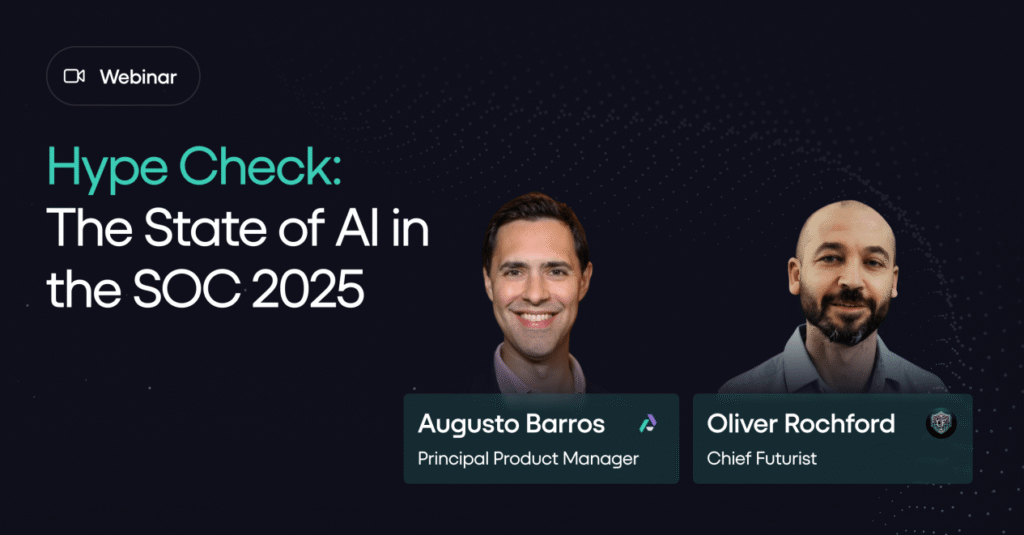 Webinar

Hype Check:
The State of AI in the SOC 2025

Augusto Barros
Principal Product Manager

Oliver Rochford
Chief Futurist